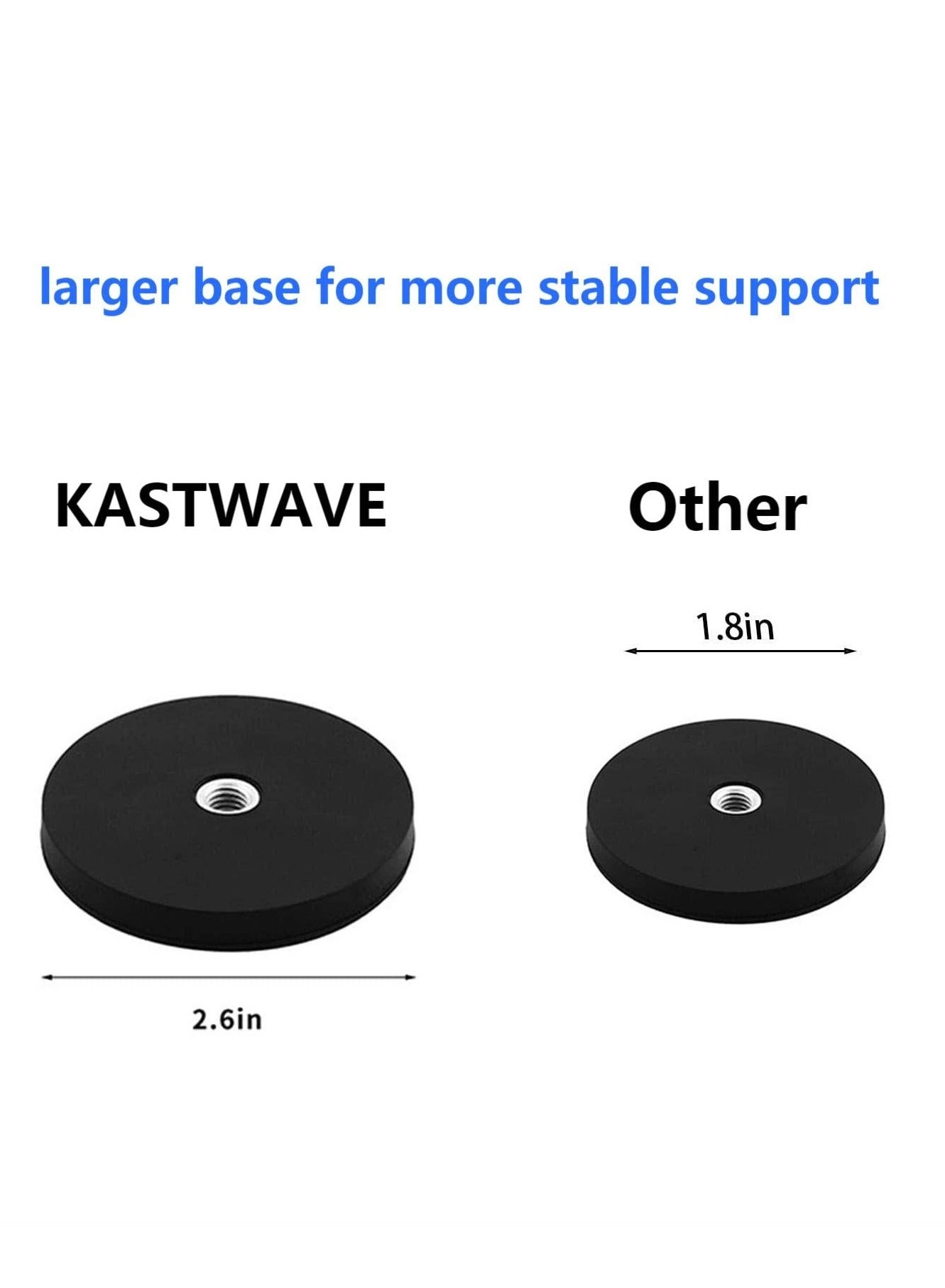 larger base for more stable support

KASTWAVE

Other

1.8in

2.6in